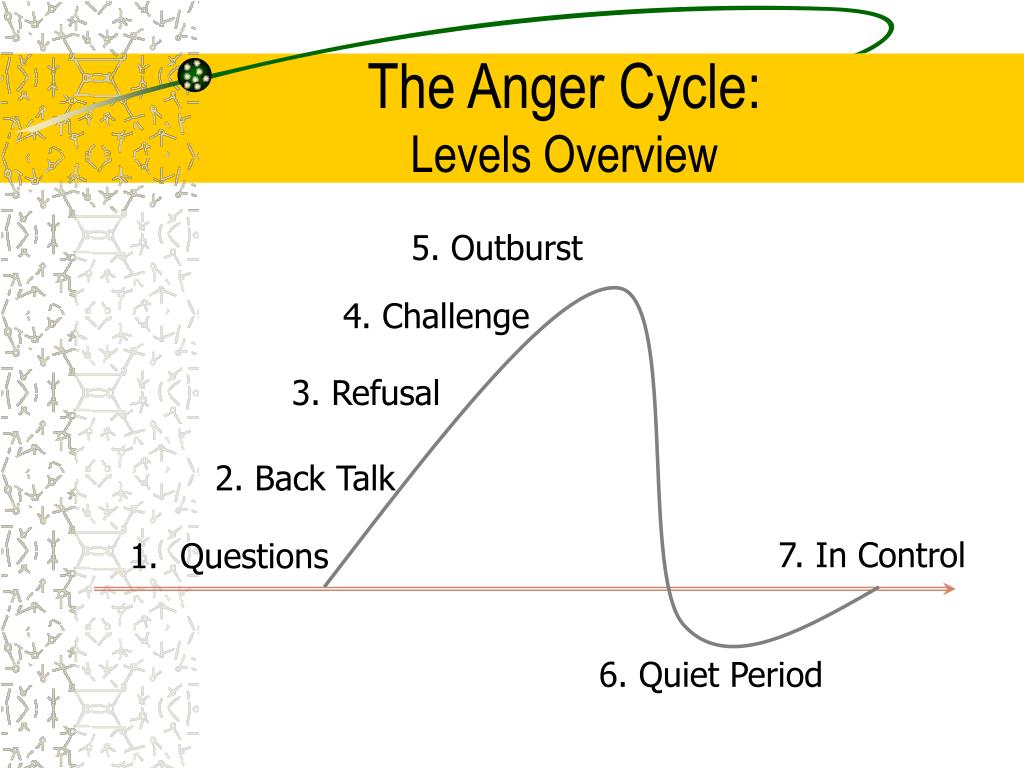 The Anger Cycle:
Levels Overview

5. Outburst

4. Challenge

3. Refusal

2. Back Talk

1. Questions

7. In Control

6. Quiet Period